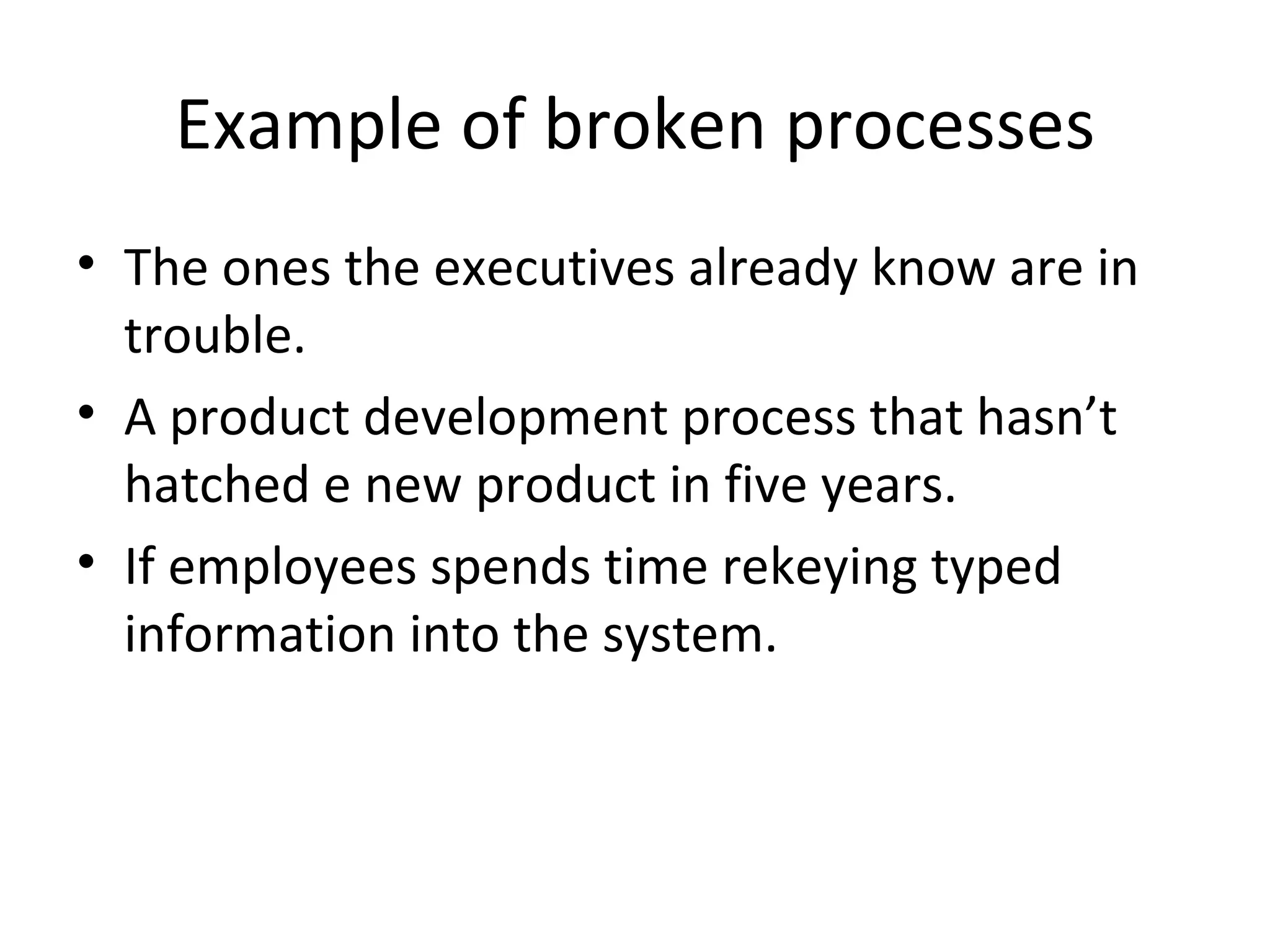 Example of broken processes

• The ones the executives already know are in trouble.
• A product development process that hasn’t hatched e new product in five years.
• If employees spends time rekeying typed information into the system.